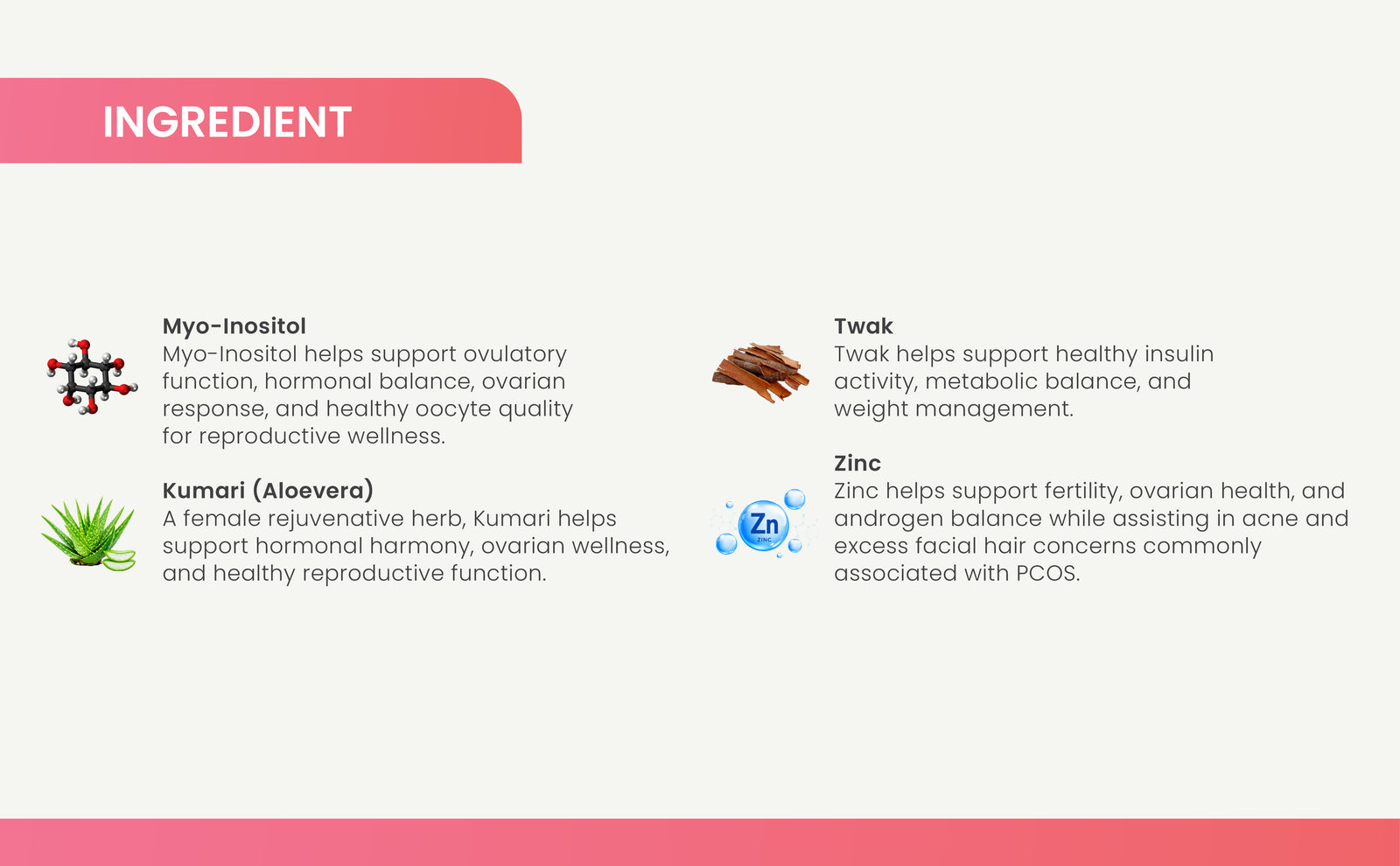 INGREDIENT

Myo-Inositol
Myo-Inositol helps support ovulatory function, hormonal balance, ovarian response, and healthy oocyte quality for reproductive wellness.

Kumari (Aloevera)
A female rejuvenative herb, Kumari helps support hormonal harmony, ovarian wellness, and healthy reproductive function.

Twak
Twak helps support healthy insulin activity, metabolic balance, and weight management.

Zn
ZINC

Zinc
Zinc helps support fertility, ovarian health, and androgen balance while assisting in acne and excess facial hair concerns commonly associated with PCOS.